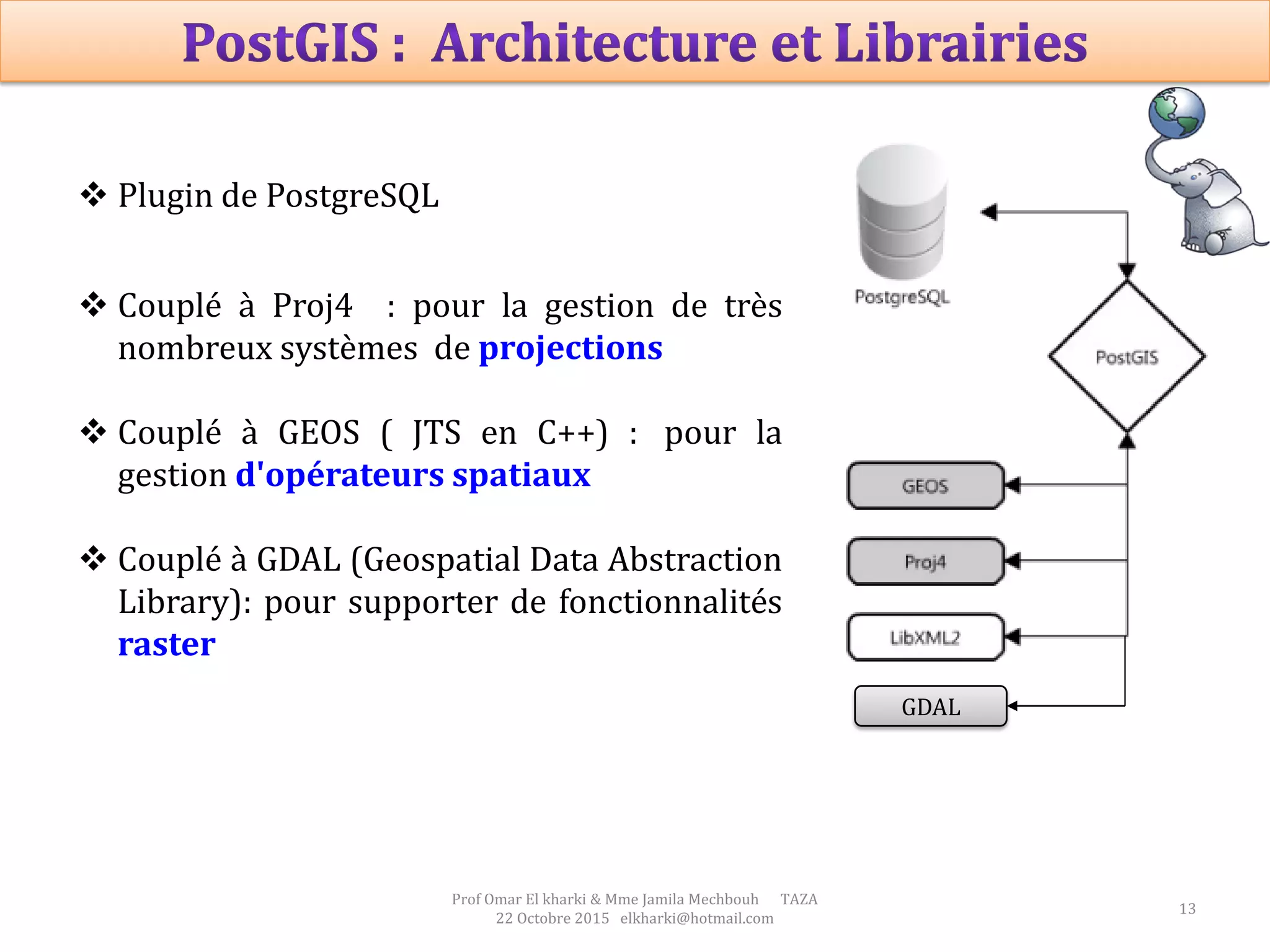 PostGIS : Architecture et Librairies

❖ Plugin de PostgreSQL

❖ Couplé à Proj4 : pour la gestion de très nombreux systèmes de projections

❖ Couplé à GEOS ( JTS en C++) : pour la gestion d'opérateurs spatiaux

❖ Couplé à GDAL (Geospatial Data Abstraction Library): pour supporter de fonctionnalités raster

PostgreSQL

PostGIS

GEOS

Proj4

LibXML2

GDAL

Prof Omar El kharki & Mme Jamila Mechbouh TAZA
22 Octobre 2015 elkharki@hotmail.com

13